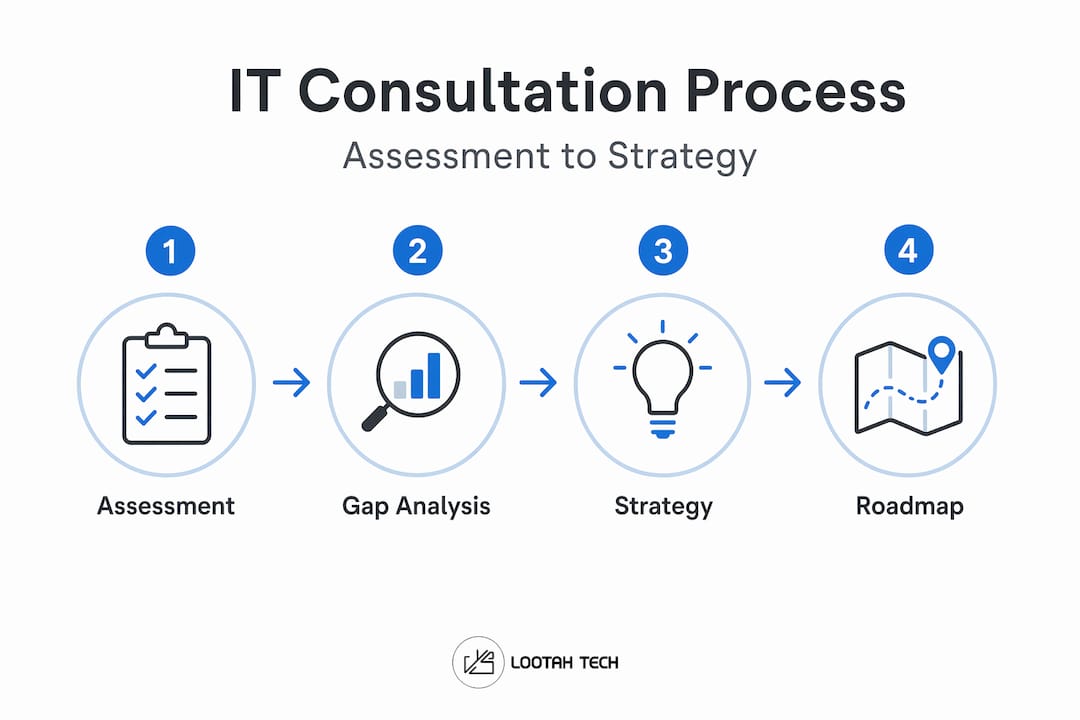 IT Consultation Process

Assessment to Strategy

1
Assessment

2
Gap Analysis

3
Strategy

4
Roadmap

LOOTAH TECH